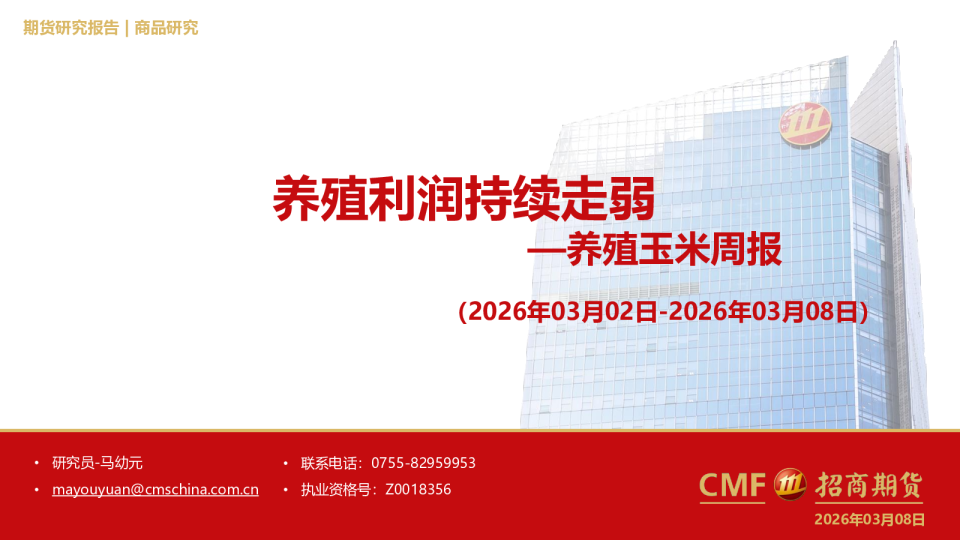 期货研究报告 | 商品研究

养殖利润持续走弱
—养殖玉米周报

(2026年03月02日-2026年03月08日)

• 研究员-马幼元
• mayouyuan@cmschina.com.cn

• 联系电话：0755-82959953
• 执业资格号：Z0018356

CMF 招商期货
2026年03月08日